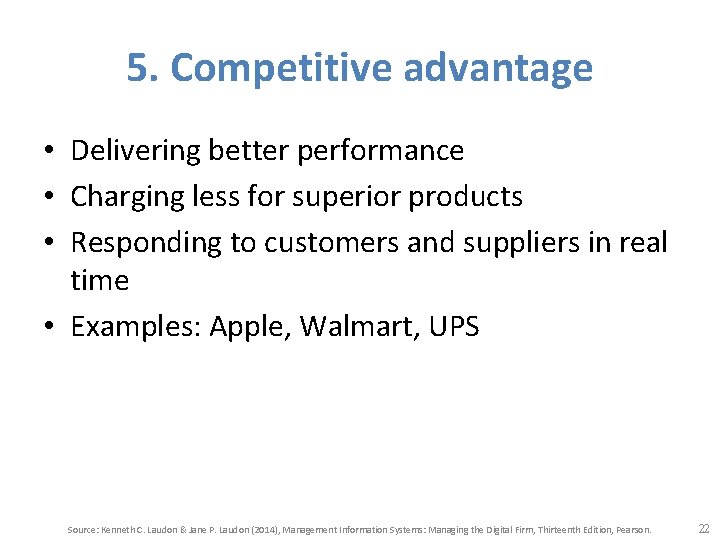 5. Competitive advantage

• Delivering better performance
• Charging less for superior products
• Responding to customers and suppliers in real time
• Examples: Apple, Walmart, UPS

Source: Kenneth C. Laudon & Jane P. Laudon (2014), Management Information Systems: Managing the Digital Firm, Thirteenth Edition, Pearson.

22